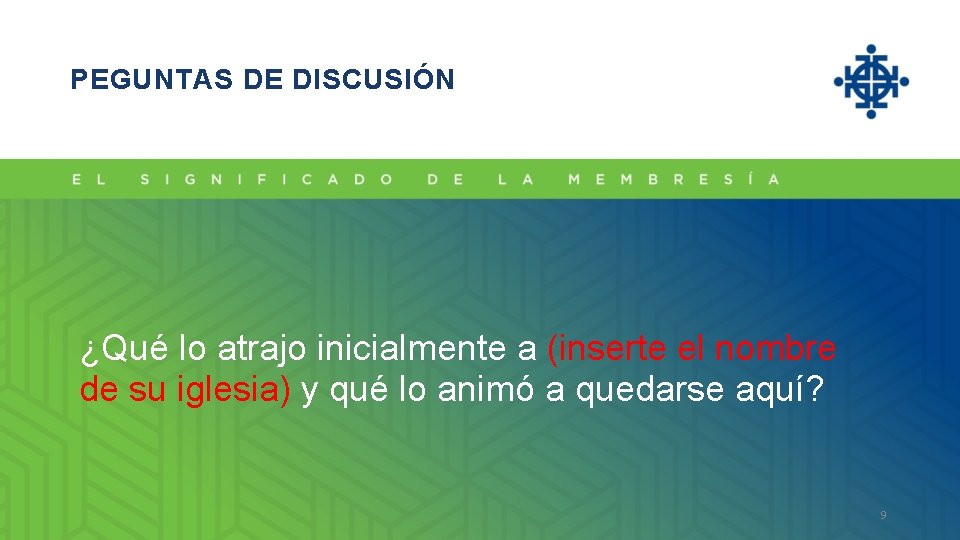 PEGUNTAS DE DISCUSIÓN

EL SIGNIFICADO DE LA MEMBRESÍA

¿Qué lo atrajo inicialmente a (inserte el nombre de su iglesia) y qué lo animó a quedarse aquí?

9